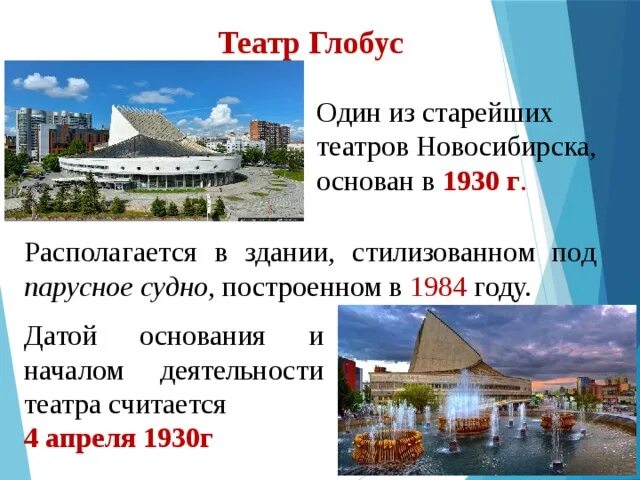 Театр Глобус

Один из старейших театров Новосибирска, основан в 1930 г.

Располагается в здании, стилизованном под парусное судно, построенном в 1984 году.

Датой основания и началом деятельности театра считается
4 апреля 1930г